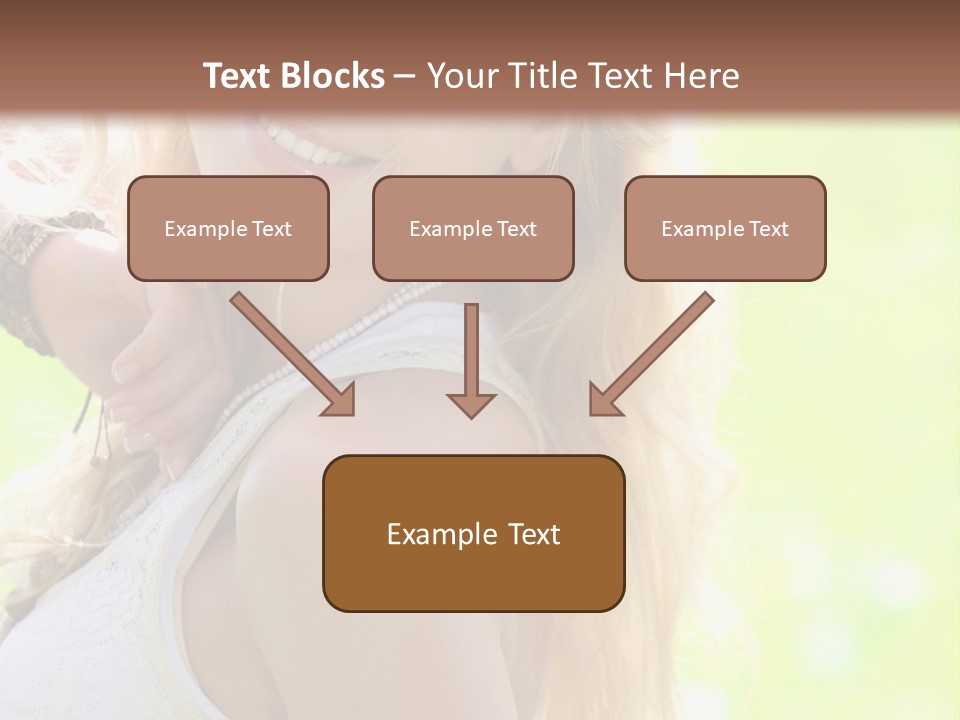 Text Blocks – Your Title Text Here

Example Text

Example Text

Example Text

Example Text